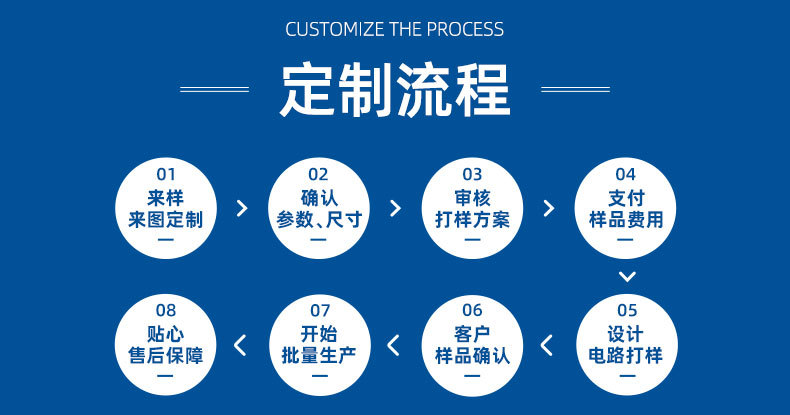 CUSTOMIZE THE PROCESS

定制流程

01
来样
来图定制

02
确认
参数、尺寸

03
审核
打样方案

04
支付
样品费用

05
设计
电路打样

06
客户
样品确认

07
开始
批量生产

08
贴心
售后保障